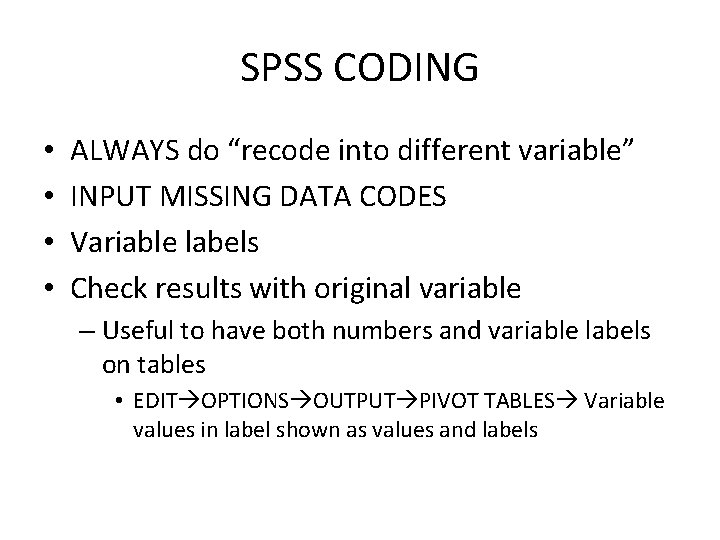 SPSS CODING

• ALWAYS do “recode into different variable”
• INPUT MISSING DATA CODES
• Variable labels
• Check results with original variable
– Useful to have both numbers and variable labels on tables
• EDIT→OPTIONS→OUTPUT→PIVOT TABLES→ Variable values in label shown as values and labels